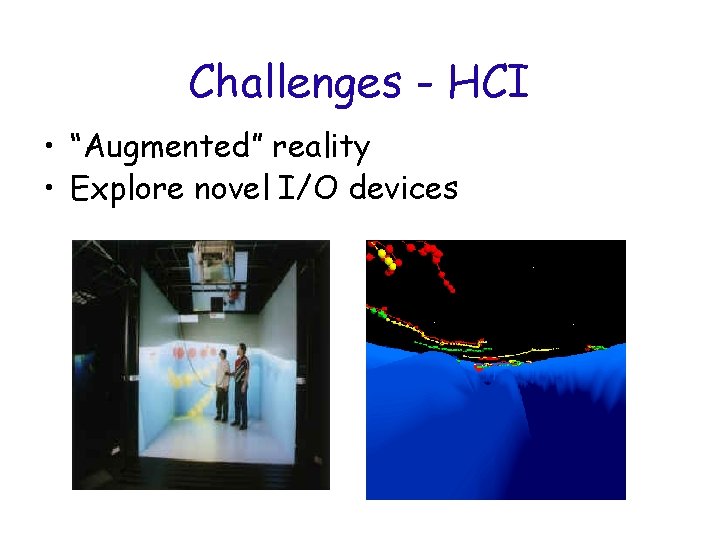 Challenges - HCI

• “Augmented” reality
• Explore novel I/O devices